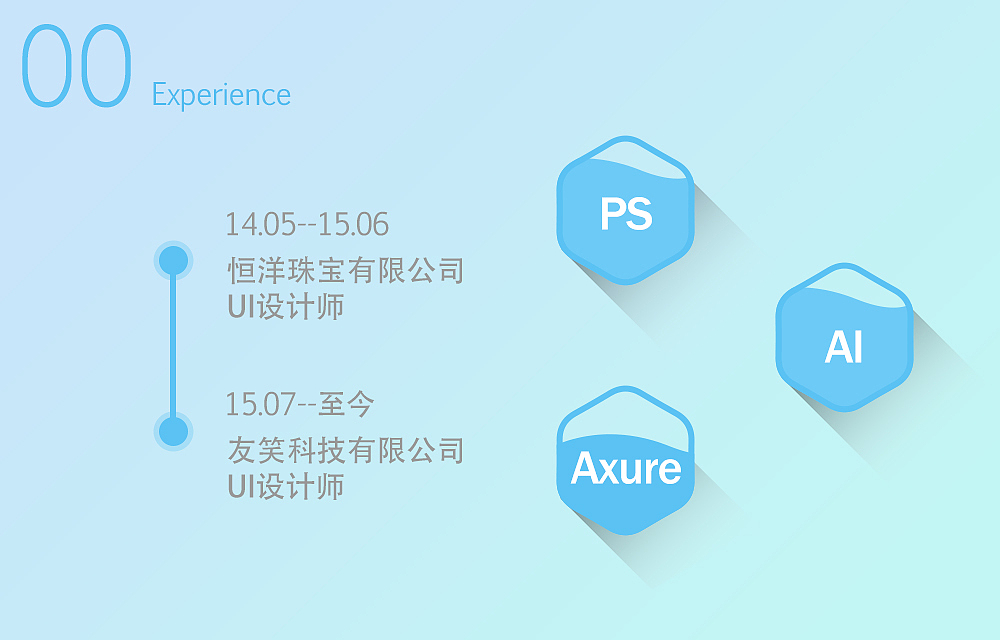 00 Experience

14.05--15.06
恒洋珠宝有限公司
UI设计师

15.07--至今
友笑科技有限公司
UI设计师

PS

AI

Axure